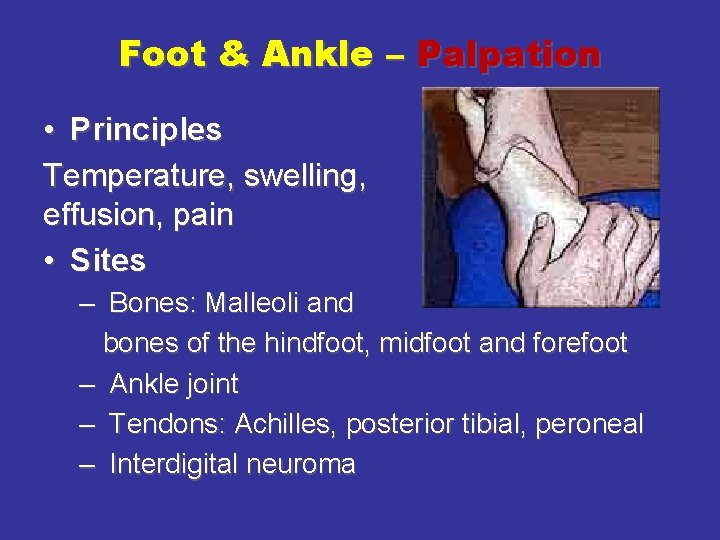 Foot & Ankle – Palpation

• Principles

Temperature, swelling, effusion, pain

• Sites

– Bones: Malleoli and bones of the hindfoot, midfoot and forefoot

– Ankle joint

– Tendons: Achilles, posterior tibial, peroneal

– Interdigital neuroma